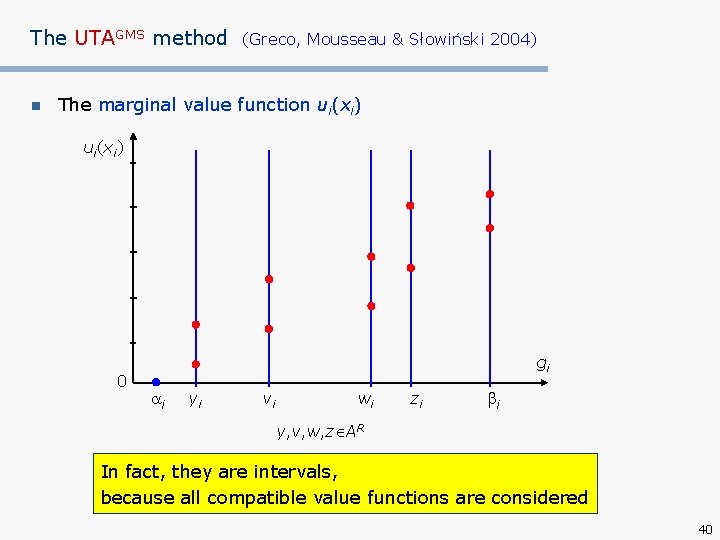 The UTA$^{GMS}$ method (Greco, Mousseau & Słowiński 2004)

The marginal value function $u_i(x_i)$

$u_i(x_i)$

0

$g_i$

$\alpha_i$ $y_i$ $v_i$ $w_i$ $z_i$ $\beta_i$

$y,v,w,z \in A^R$

In fact, they are intervals,
because all compatible value functions are considered

40